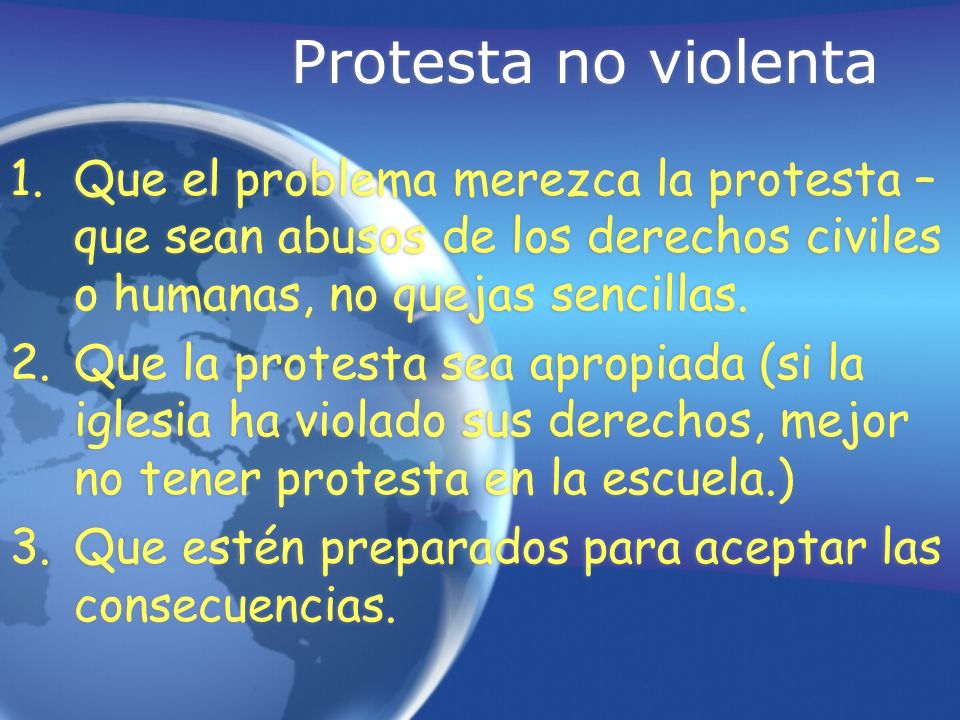 Protesta no violenta

1. Que el problema merezca la protesta – que sean abusos de los derechos civiles o humanas, no quejas sencillas.
2. Que la protesta sea apropiada (si la iglesia ha violado sus derechos, mejor no tener protesta en la escuela.)
3. Que estén preparados para aceptar las consecuencias.